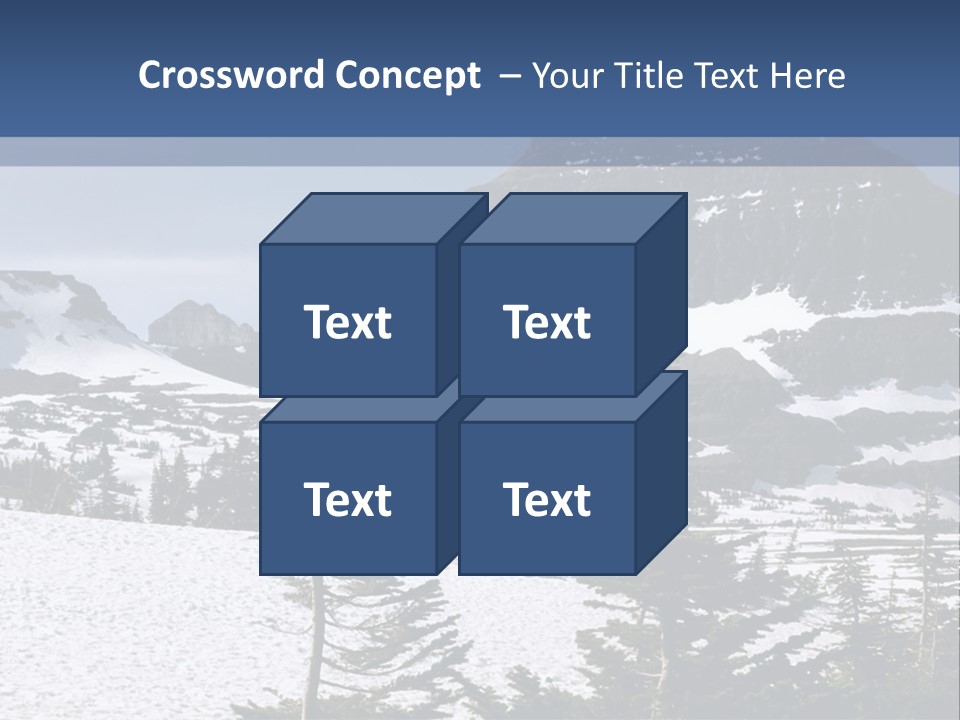 Crossword Concept – Your Title Text Here

Text

Text

Text

Text